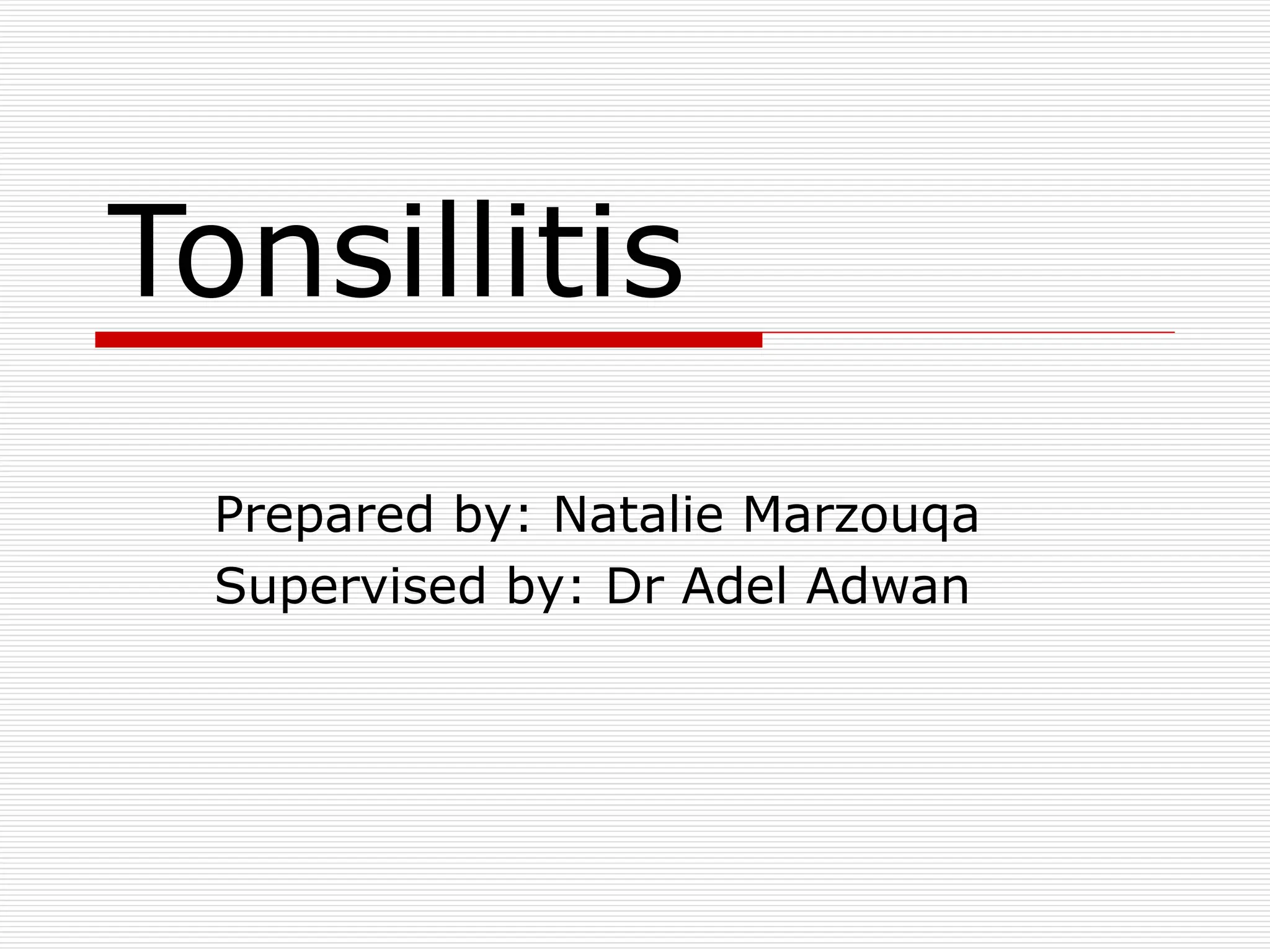 Tonsillitis

Prepared by: Natalie Marzouqa
Supervised by: Dr Adel Adwan